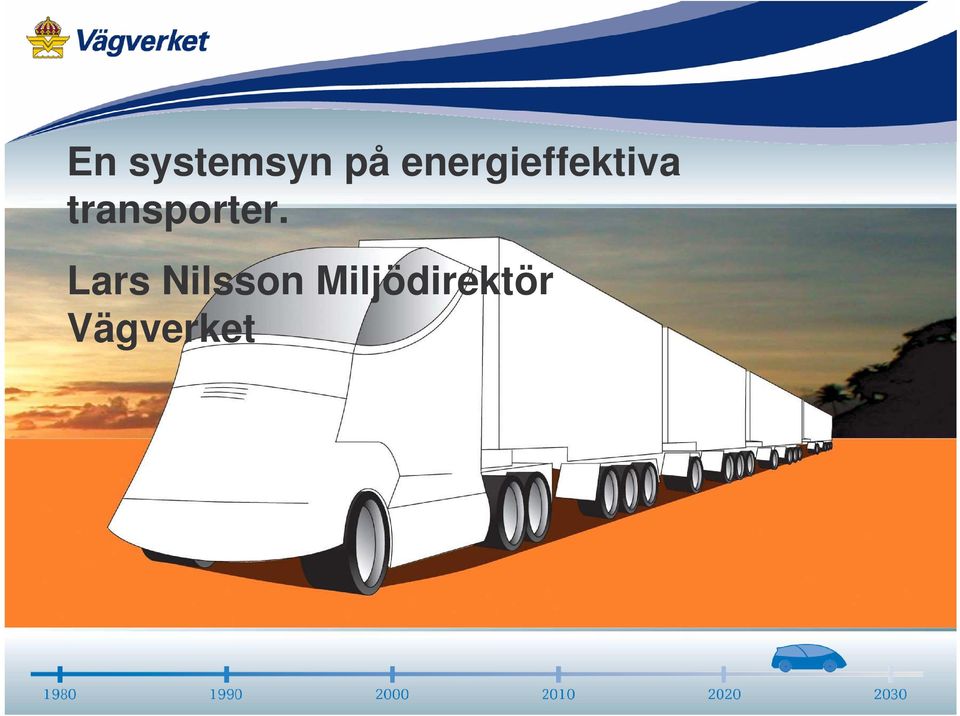 Vägverket

En systemsyn på energieffektiva transporter.

Lars Nilsson Miljödirektör Vägverket

1980 1990 2000 2010 2020 2030